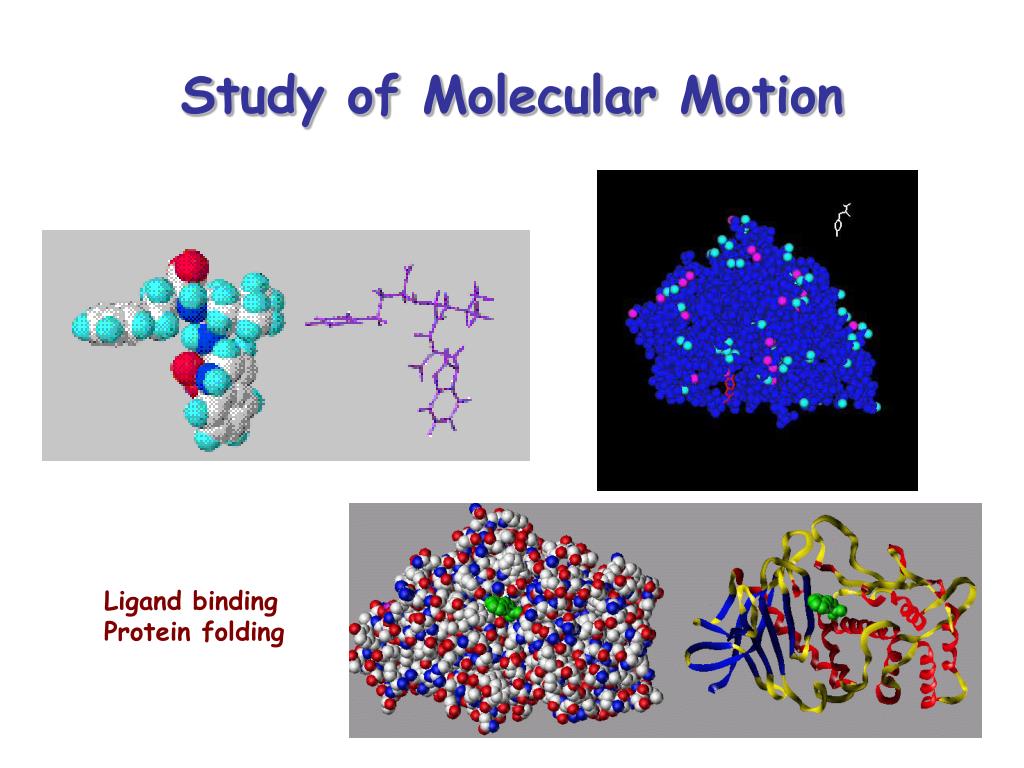 Study of Molecular Motion

Ligand binding
Protein folding